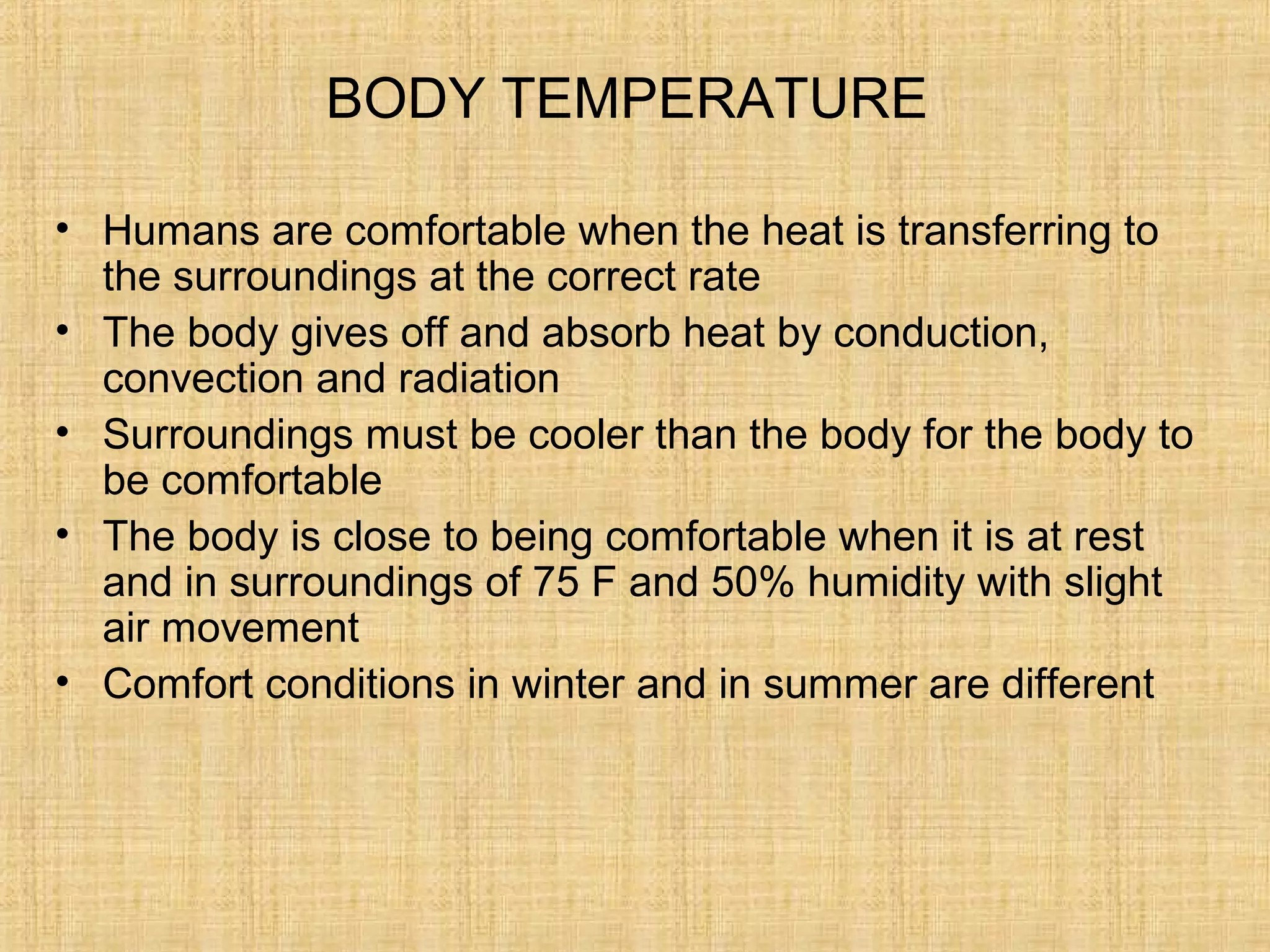 BODY TEMPERATURE

• Humans are comfortable when the heat is transferring to the surroundings at the correct rate
• The body gives off and absorb heat by conduction, convection and radiation
• Surroundings must be cooler than the body for the body to be comfortable
• The body is close to being comfortable when it is at rest and in surroundings of 75 F and 50% humidity with slight air movement
• Comfort conditions in winter and in summer are different